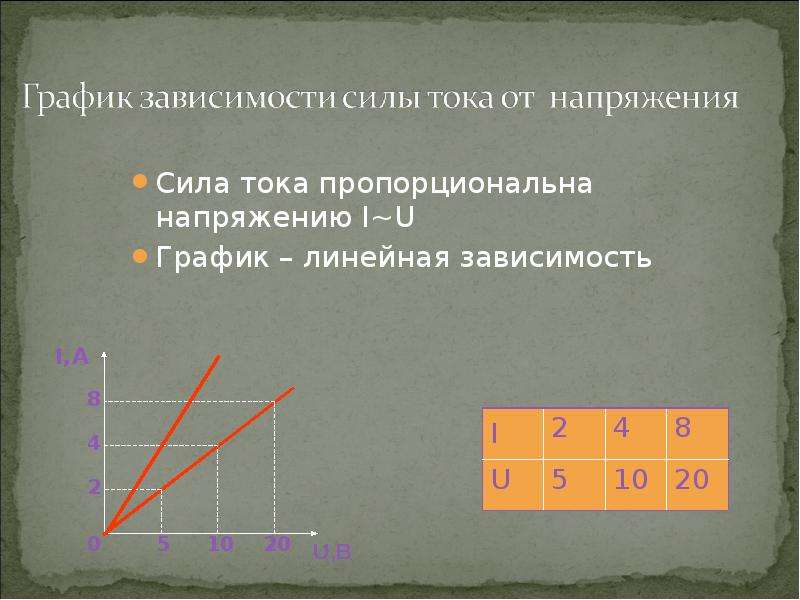 График зависимости силы тока от напряжения

• Сила тока пропорциональна напряжению I~U
• График – линейная зависимость

I,A
8
4
2
0
5
10
20
U,B

| I | 2 | 4 | 8 |
|---|---|---|---|
| U | 5 | 10 | 20 |